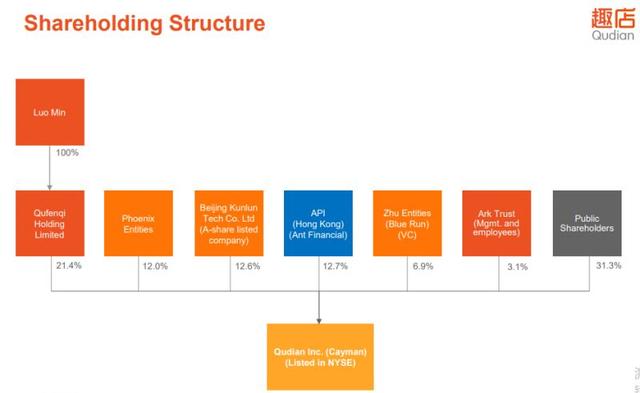 Shareholding Structure

趣店
Qudian

Luo Min

100%

Qufenqi Holding Limited

Phoenix Entities

Beijing Kunlun Tech Co. Ltd (A-share listed company)

API (Hong Kong) (Ant Financial)

Zhu Entities (Blue Run) (VC)

Ark Trust (Mgmt. and employees)

Public Shareholders

21.4%

12.0%

12.6%

12.7%

6.9%

3.1%

31.3%

Qudian Inc. (Cayman) (Listed in NYSE)